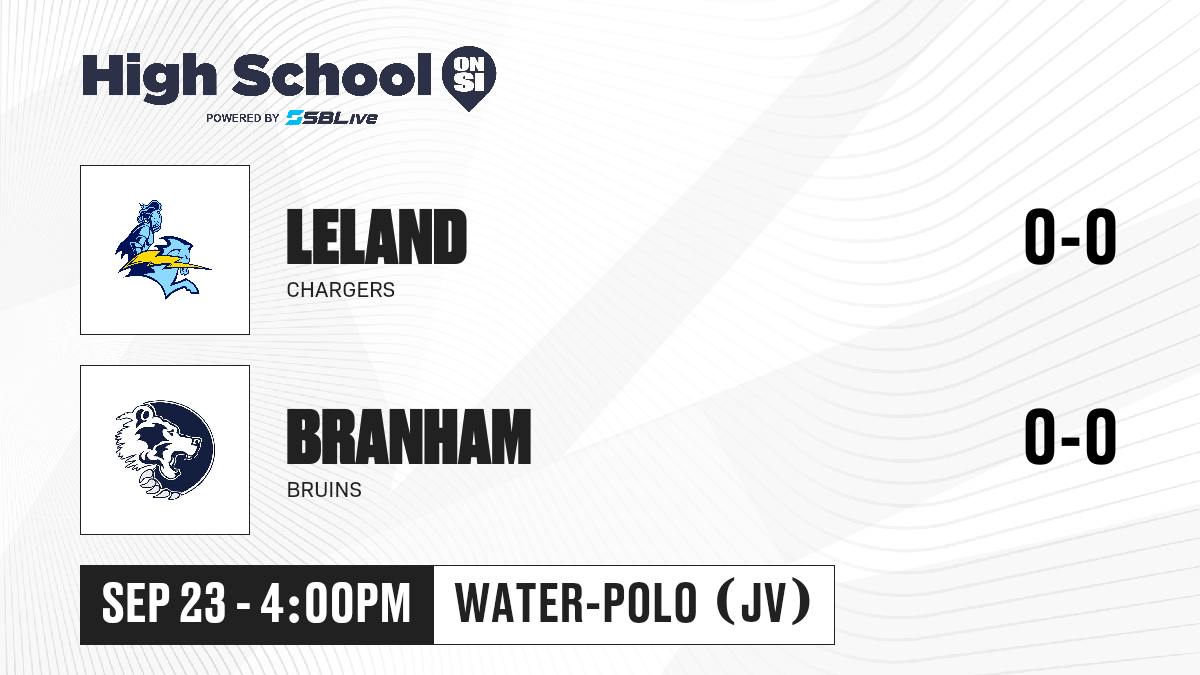 High School ON SI
POWERED BY SBLive

LELAND
CHARGERS
0-0

BRANHAM
BRUINS
0-0

SEP 23 - 4:00PM
WATER-POLO (JV)